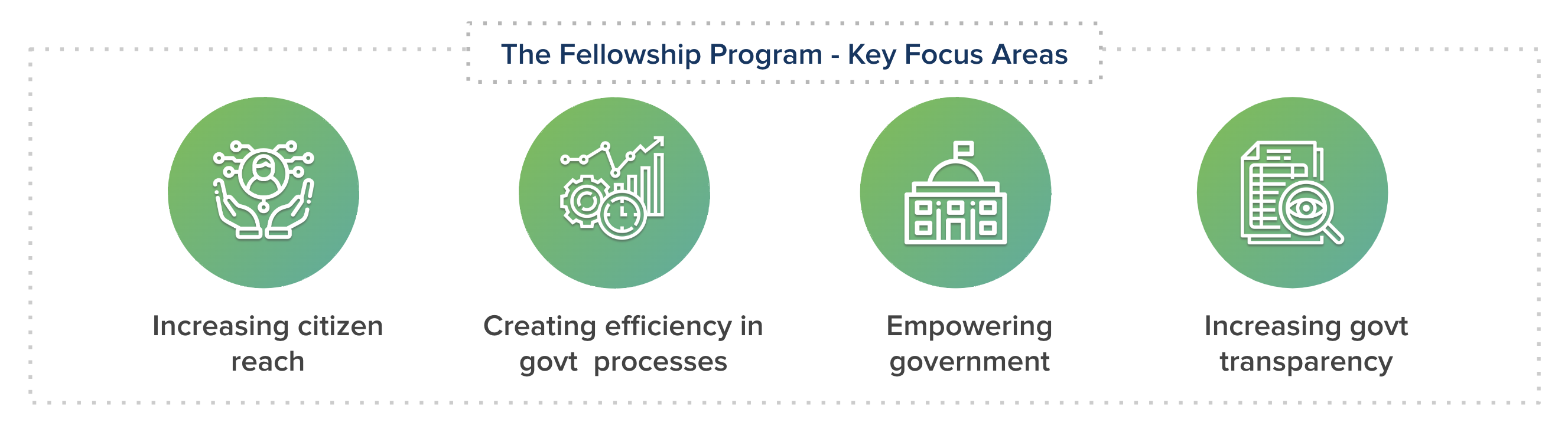 The Fellowship Program - Key Focus Areas

Increasing citizen reach

Creating efficiency in govt processes

Empowering government

Increasing govt transparency